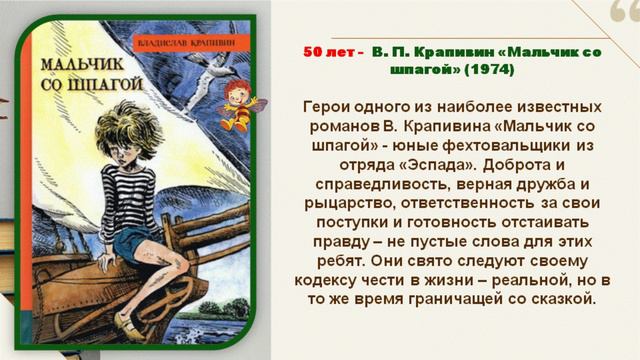 ВЛАДИСЛАВ КРАПИВИН

МАЛЬЧИК СО ШПАГОЙ

50 лет - В. П. Крапивин «Мальчик со шпагой» (1974)

Герои одного из наиболее известных романов В. Крапивина «Мальчик со шпагой» - юные фехтовальщики из отряда «Эспада». Доброта и справедливость, верная дружба и рыцарство, ответственность за свои поступки и готовность отстаивать правду – не пустые слова для этих ребят. Они свято следуют своему кодексу чести в жизни – реальной, но в то же время граничащей со сказкой.